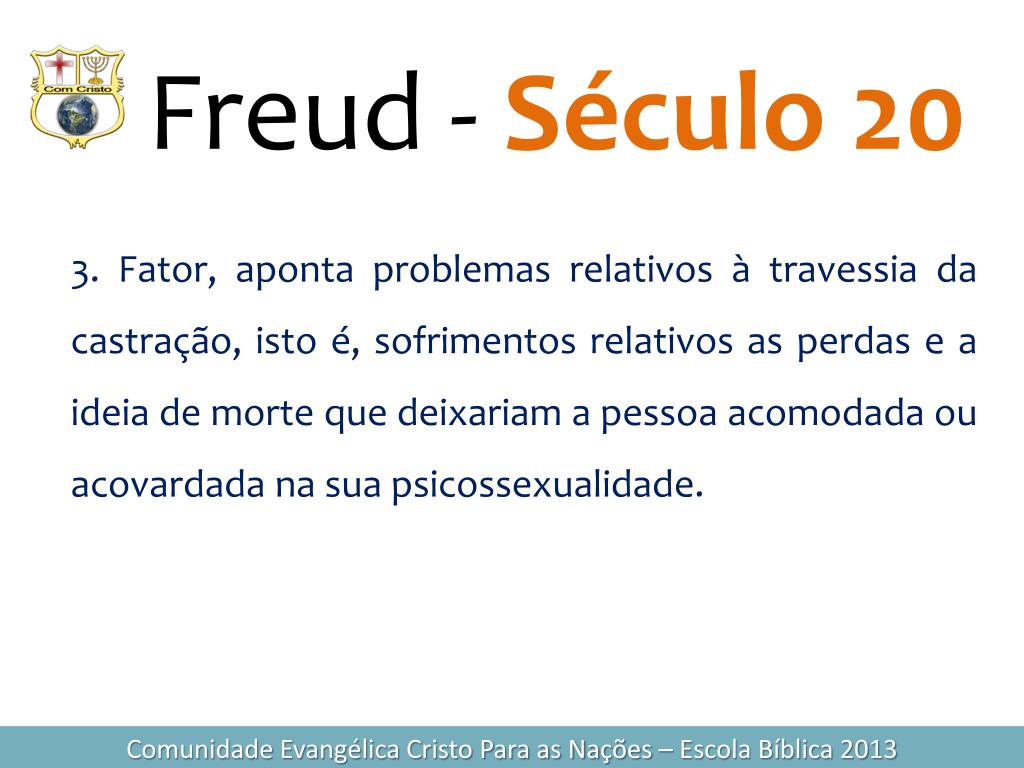 Com Cristo

Freud - Século 20

3. Fator, aponta problemas relativos à travessia da castração, isto é, sofrimentos relativos as perdas e a ideia de morte que deixariam a pessoa acomodada ou acovardada na sua psicossexualidade.

Comunidade Evangélica Cristo Para as Nações – Escola Bíblica 2013